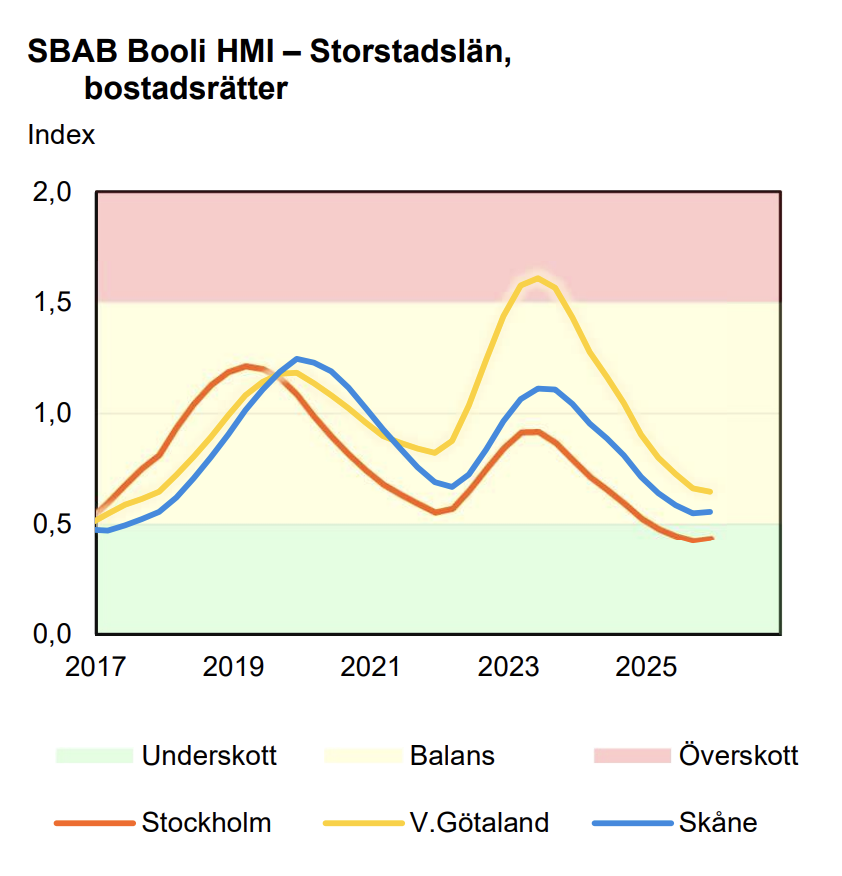 SBAB Booli HMI – Storstadslän, bostadsrätter

Index

2,0
1,5
1,0
0,5
0,0

2017
2019
2021
2023
2025

Underskott
Balans
Överskott
Stockholm
V.Götaland
Skåne